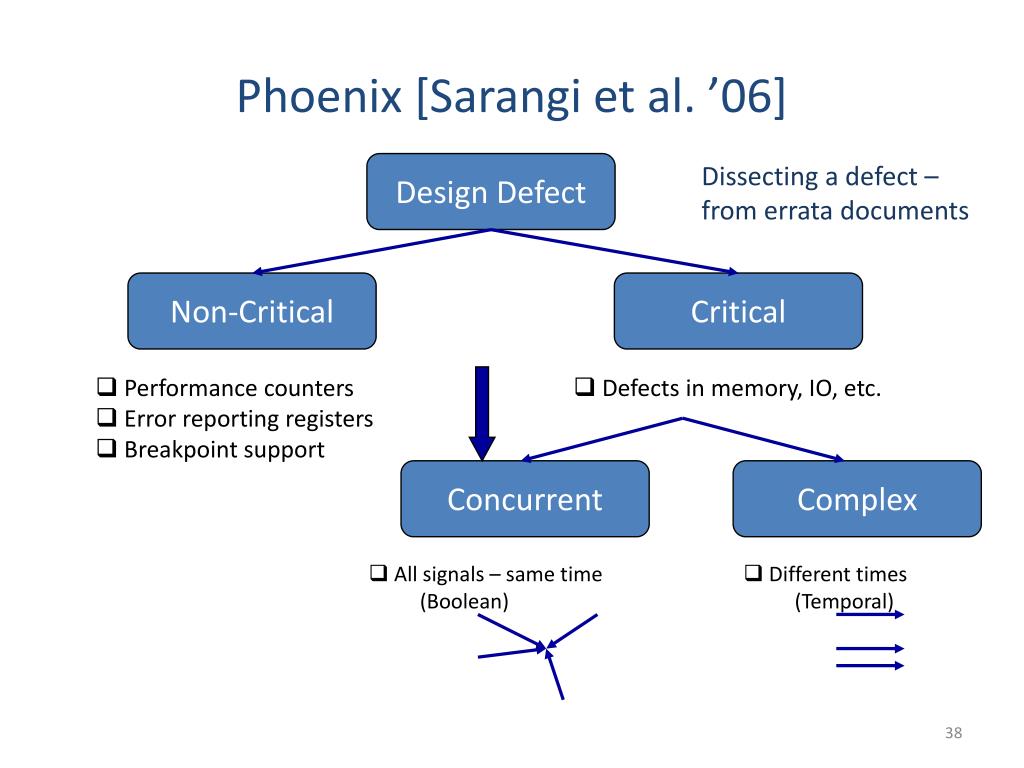 Phoenix [Sarangi et al. ’06]

Design Defect

Dissecting a defect – from errata documents

Non-Critical

Critical

❑ Performance counters
❑ Error reporting registers
❑ Breakpoint support

❑ Defects in memory, IO, etc.

Concurrent

Complex

❑ All signals – same time (Boolean)

❑ Different times (Temporal)

38